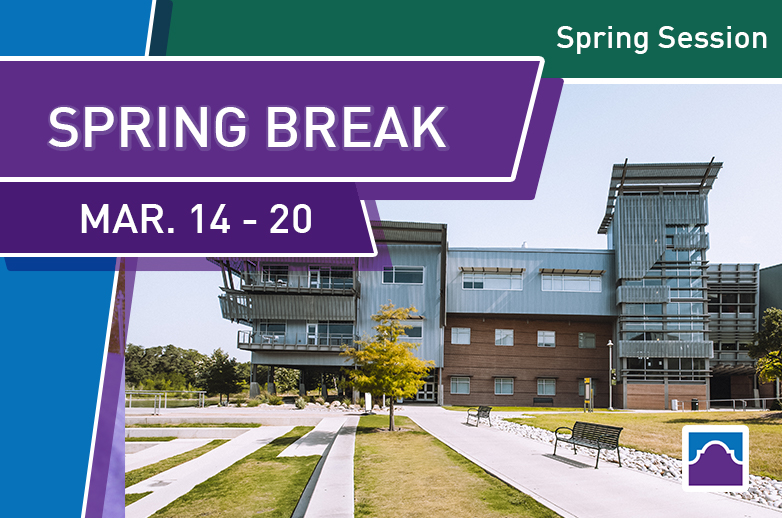 Spring Session

SPRING BREAK

MAR. 14 - 20